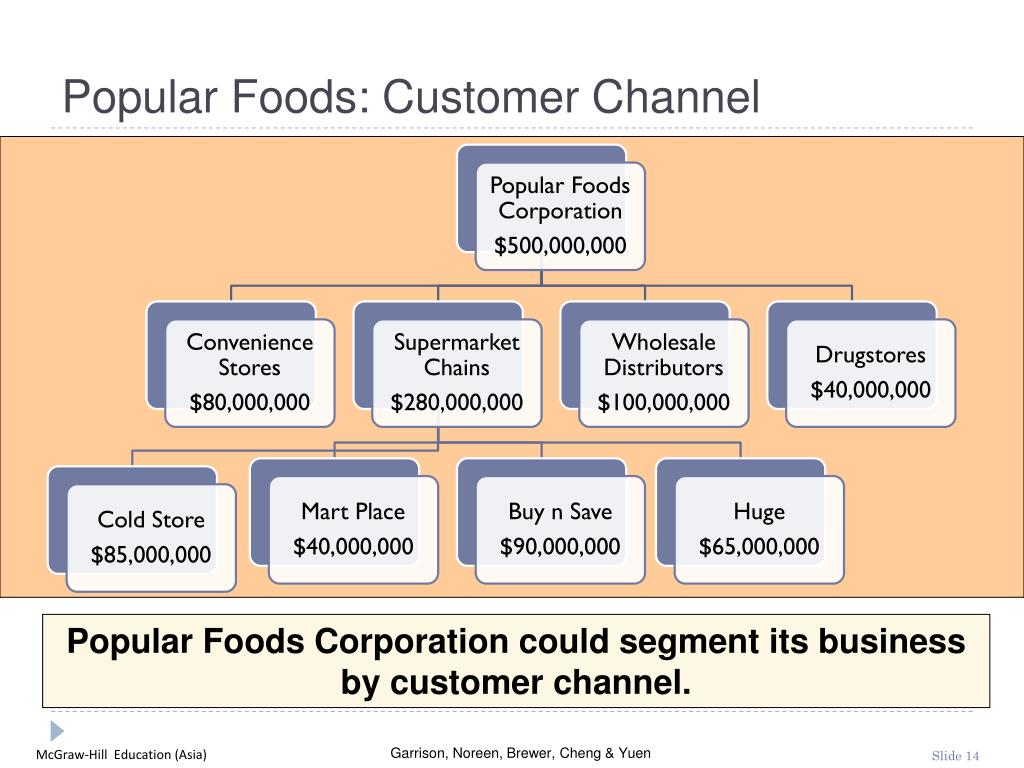 Popular Foods: Customer Channel

Popular Foods Corporation
$500,000,000

Convenience Stores
$80,000,000

Supermarket Chains
$280,000,000

Wholesale Distributors
$100,000,000

Drugstores
$40,000,000

Cold Store
$85,000,000

Mart Place
$40,000,000

Buy n Save
$90,000,000

Huge
$65,000,000

Popular Foods Corporation could segment its business by customer channel.

McGraw-Hill Education (Asia)

Garrison, Noreen, Brewer, Cheng & Yuen

Slide 14